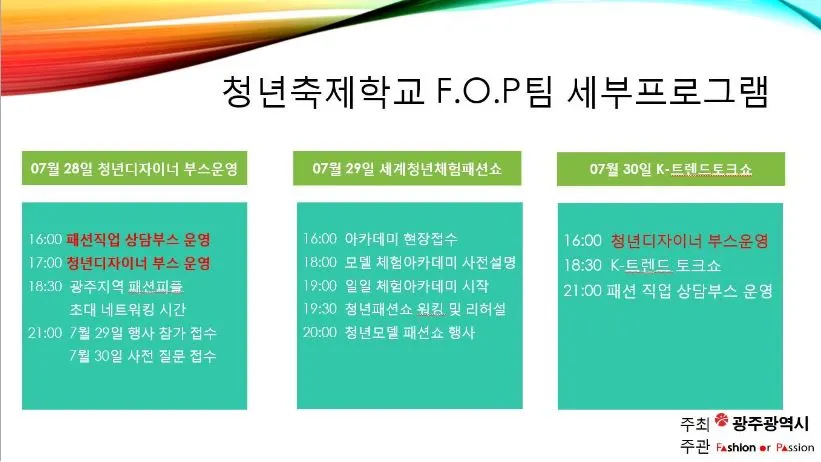 청년축제학교 F.O.P팀 세부프로그램

07월 28일 청년디자이너 부스운영

16:00 패션직업 상담부스 운영
17:00 청년디자이너 부스 운영
18:30 광주지역 패션피플 초대 네트워킹 시간
21:00 7월 29일 행사 참가 접수 7월 30일 사전 질문 접수

07월 29일 세계청년체험패션쇼

16:00 아카데미 현장접수
18:00 모델 체험아카데미 사전설명
19:00 일일 체험아카데미 시작
19:30 청년패션쇼 워킹 및 리허설
20:00 청년모델 패션쇼 행사

07월 30일 K-트렌드토크쇼

16:00 청년디자이너 부스운영
18:30 K-트렌드 토크쇼
21:00 패션 직업 상담부스 운영

주최 광주광역시
주관 Fashion or Passion